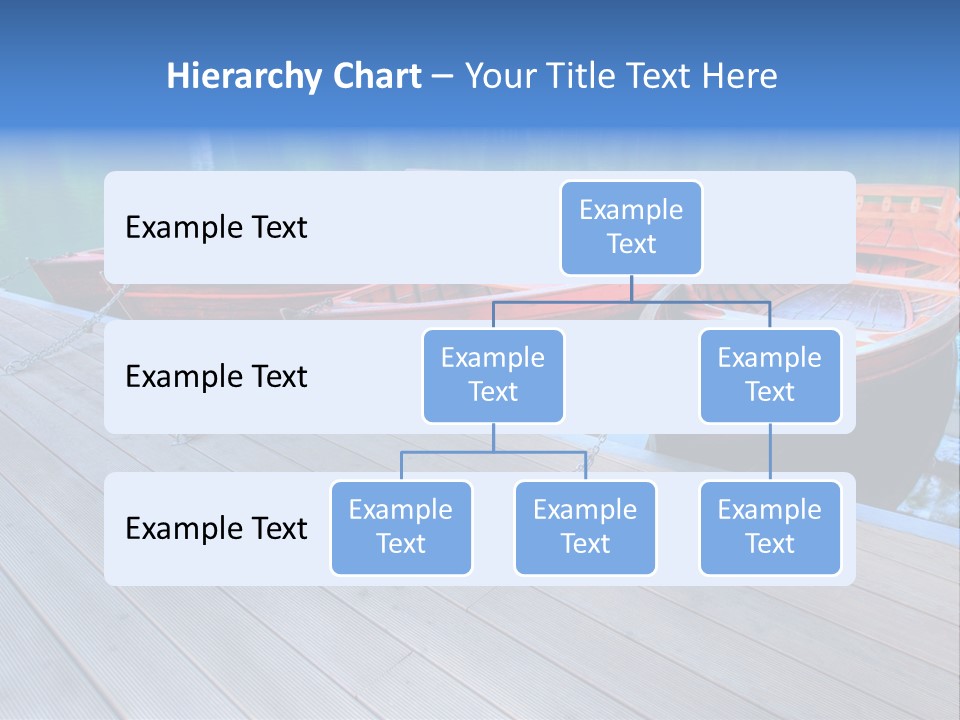 Hierarchy Chart – Your Title Text Here

Example Text

Example Text

Example Text

Example Text

Example Text

Example Text

Example Text

Example Text

Example Text